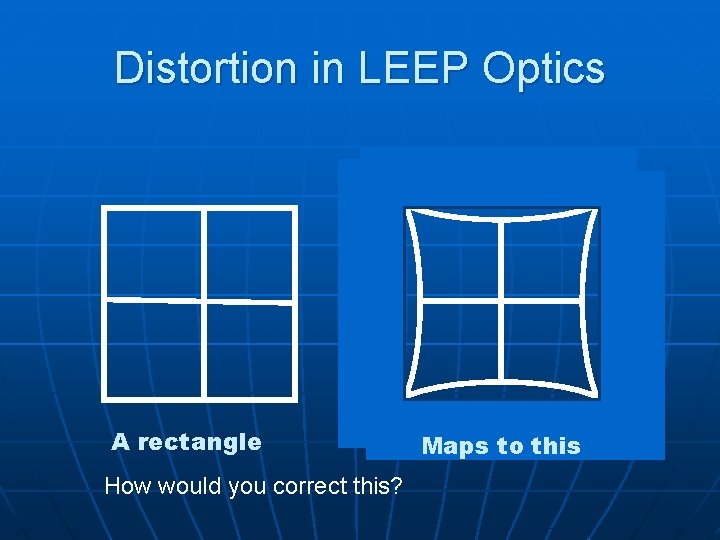 Distortion in LEEP Optics

A rectangle

Maps to this

How would you correct this?